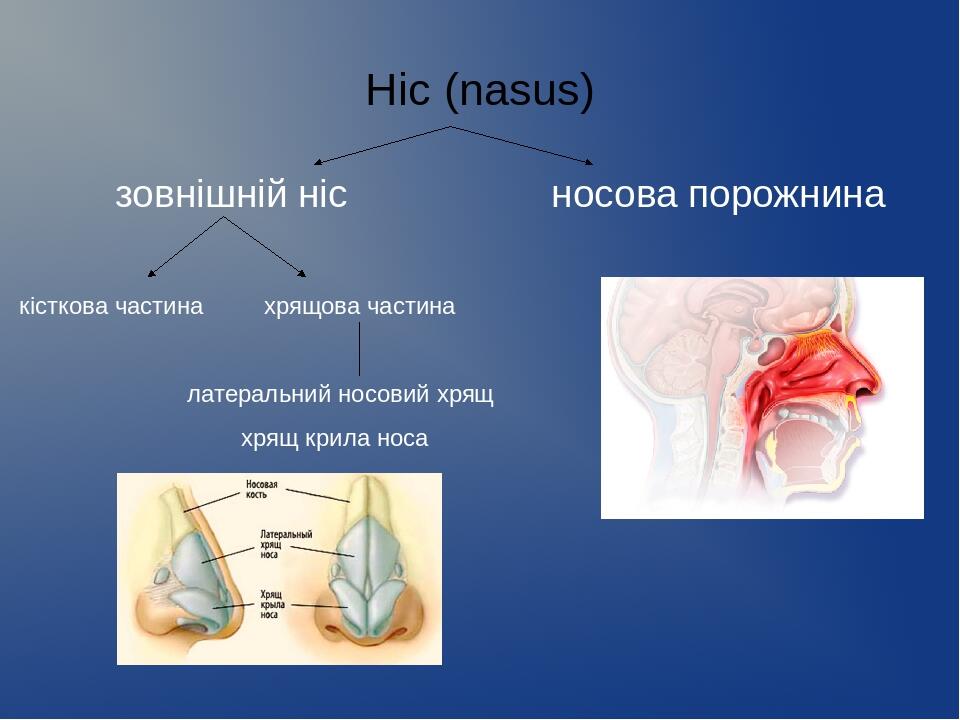 Ніс (nasus)

зовнішній ніс

носова порожнина

кісткова частина

хрящова частина

латеральний носовий хрящ

хрящ крила носа

Носовая кость

Латеральный хрящ носа

Хрящ крыла носа